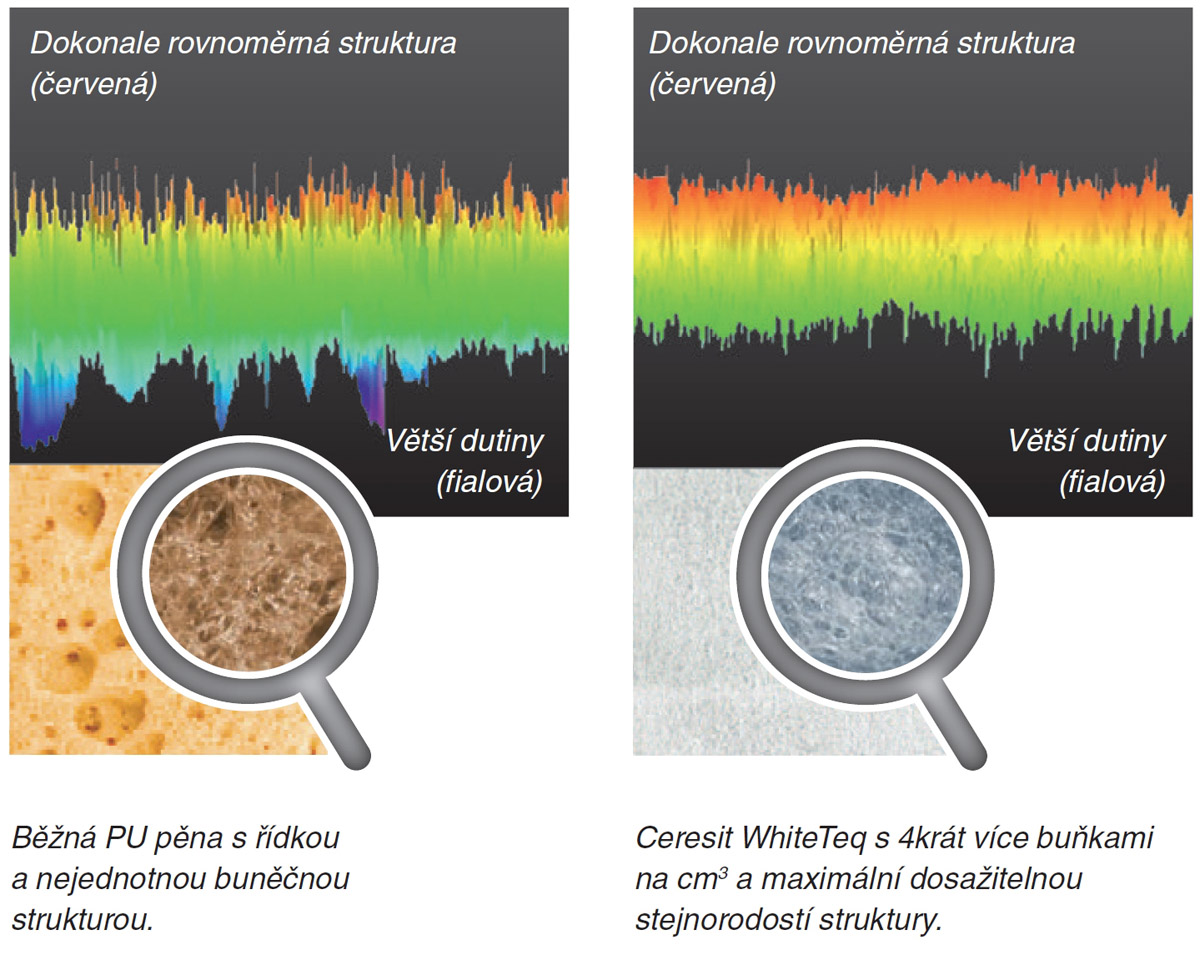 Dokonale rovnoměrná struktura (červená)

Větší dutiny (fialová)

Běžná PU pěna s řídkou a nejednotnou buněčnou strukturou.

Dokonale rovnoměrná struktura (červená)

Větší dutiny (fialová)

Ceresit WhiteTeq s 4krát více buňkami na $cm^3$ a maximální dosažitelnou stejnorodostí struktury.